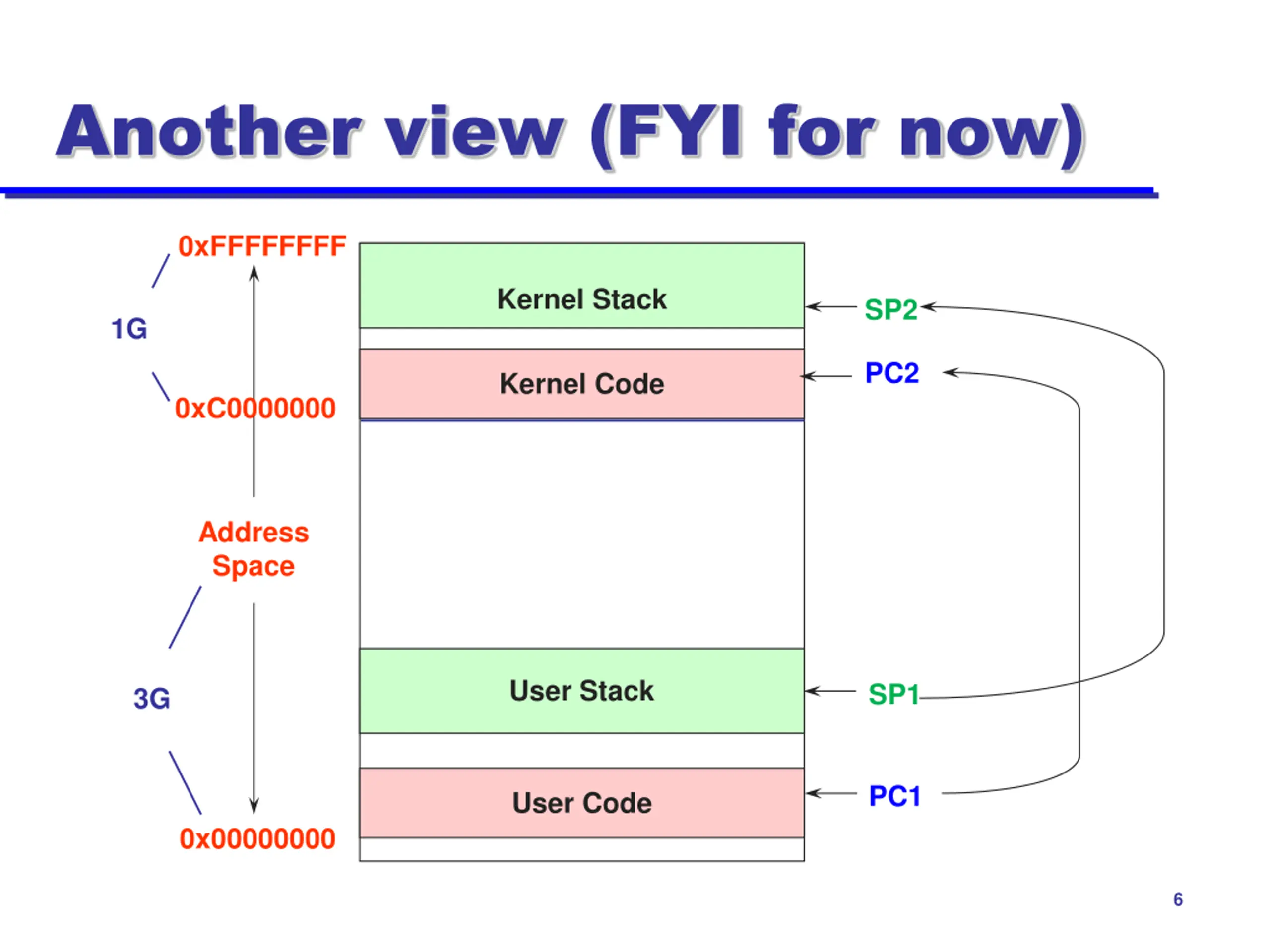 Another view (FYI for now)

0xFFFFFFFF

1G

0xC0000000

Address Space

3G

0x00000000

Kernel Stack

Kernel Code

User Stack

User Code

SP2

PC2

SP1

PC1

6